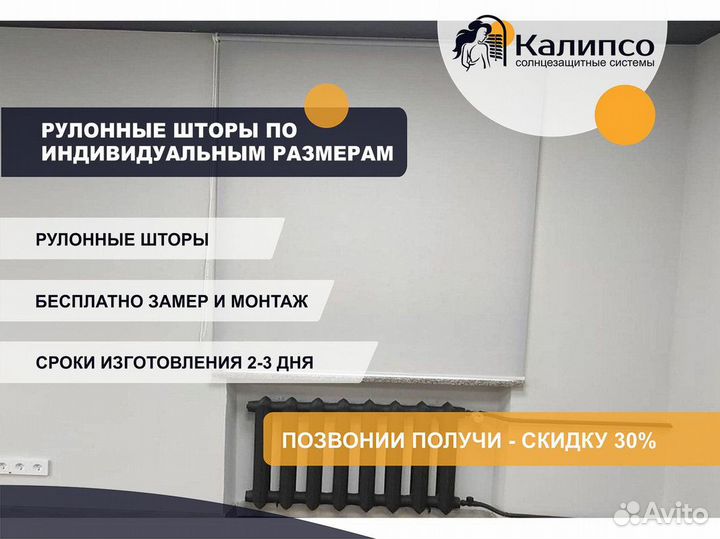 Калипсо
солнцезащитные системы

РУЛОННЫЕ ШТОРЫ ПО ИНДИВИДУАЛЬНЫМ РАЗМЕРАМ

РУЛОННЫЕ ШТОРЫ

БЕСПЛАТНО ЗАМЕР И МОНТАЖ

СРОКИ ИЗГОТОВЛЕНИЯ 2-3 ДНЯ

ПОЗВОНИИ ПОЛУЧИ - СКИДКУ 30%

Avito